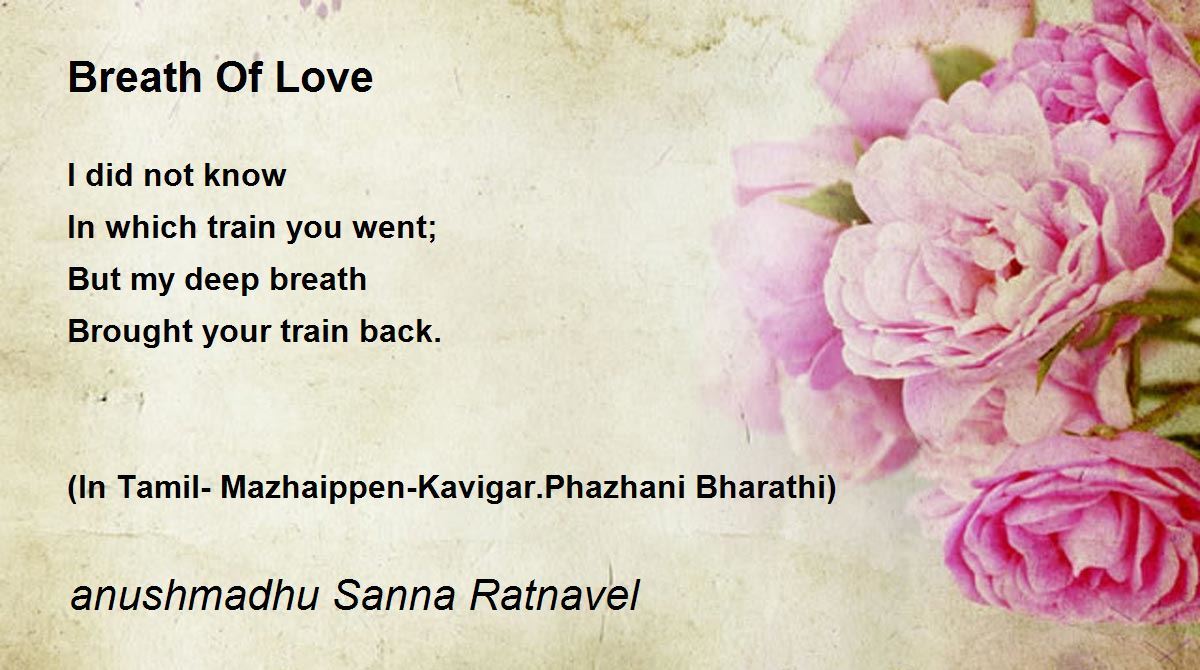 Breath Of Love

I did not know
In which train you went;
But my deep breath
Brought your train back.

(In Tamil- Mazhaippen-Kavigar.Phazhani Bharathi)

anushmadhu Sanna Ratnavel